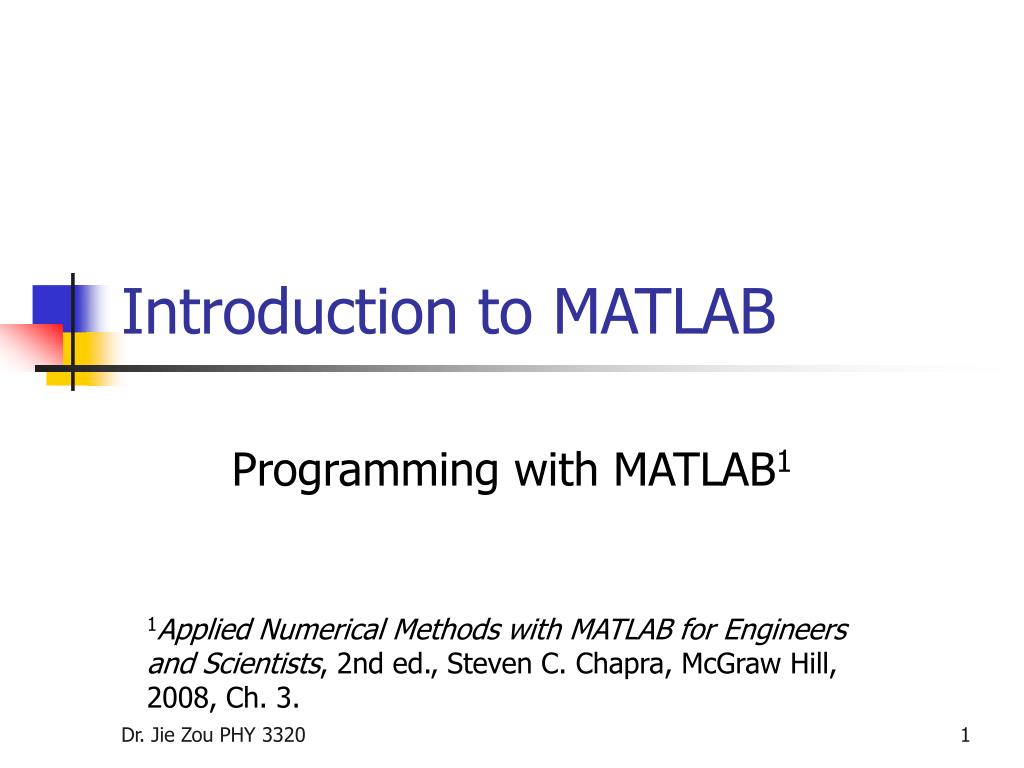 Introduction to MATLAB

Programming with MATLAB$^1$

$^1$Applied Numerical Methods with MATLAB for Engineers and Scientists, 2nd ed., Steven C. Chapra, McGraw Hill, 2008, Ch. 3.

Dr. Jie Zou PHY 3320

1